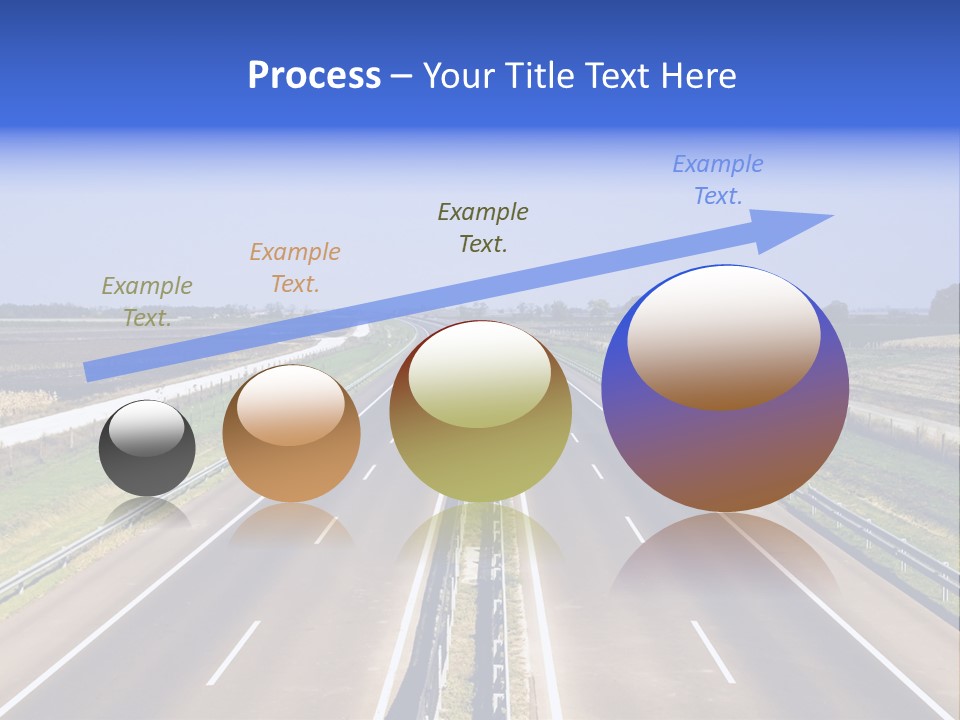 Process – Your Title Text Here

Example Text.

Example Text.

Example Text.

Example Text.